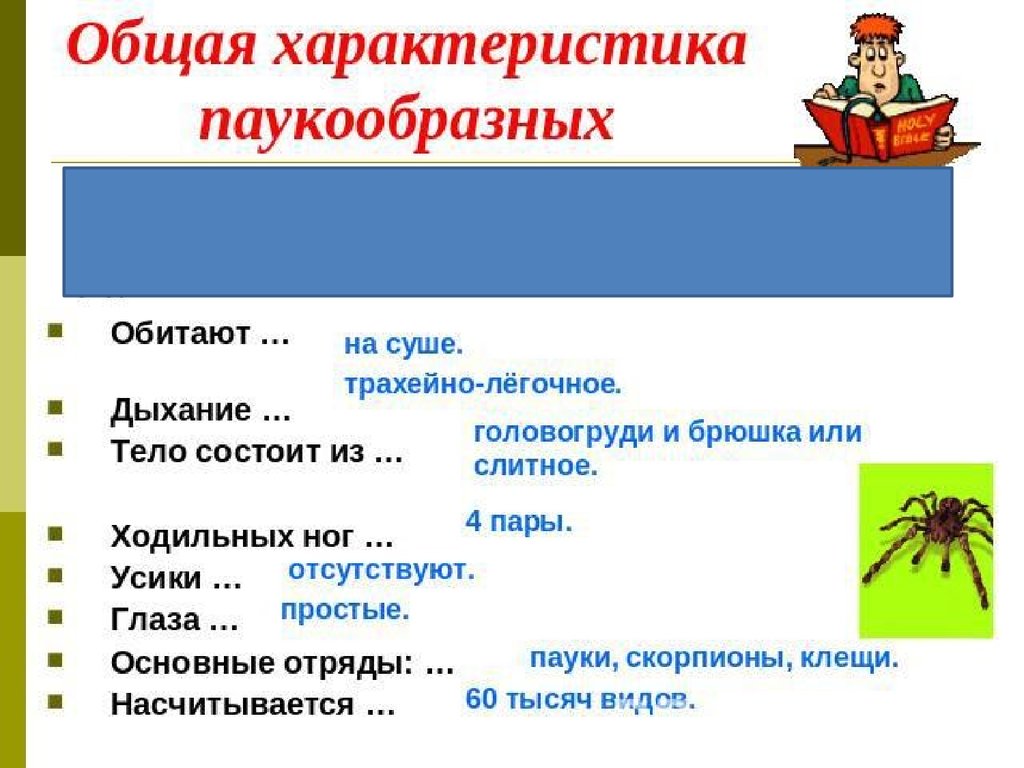 Общая характеристика паукообразных

HOLY BIBLE

Обитают … на суше.

Дыхание … трахейно-лёгочное.

Тело состоит из … головогруди и брюшка или слитное.

Ходильных ног … 4 пары.

Усики … отсутствуют.

Глаза … простые.

Основные отряды: … пауки, скорпионы, клещи.

Насчитывается … 60 тысяч видов.